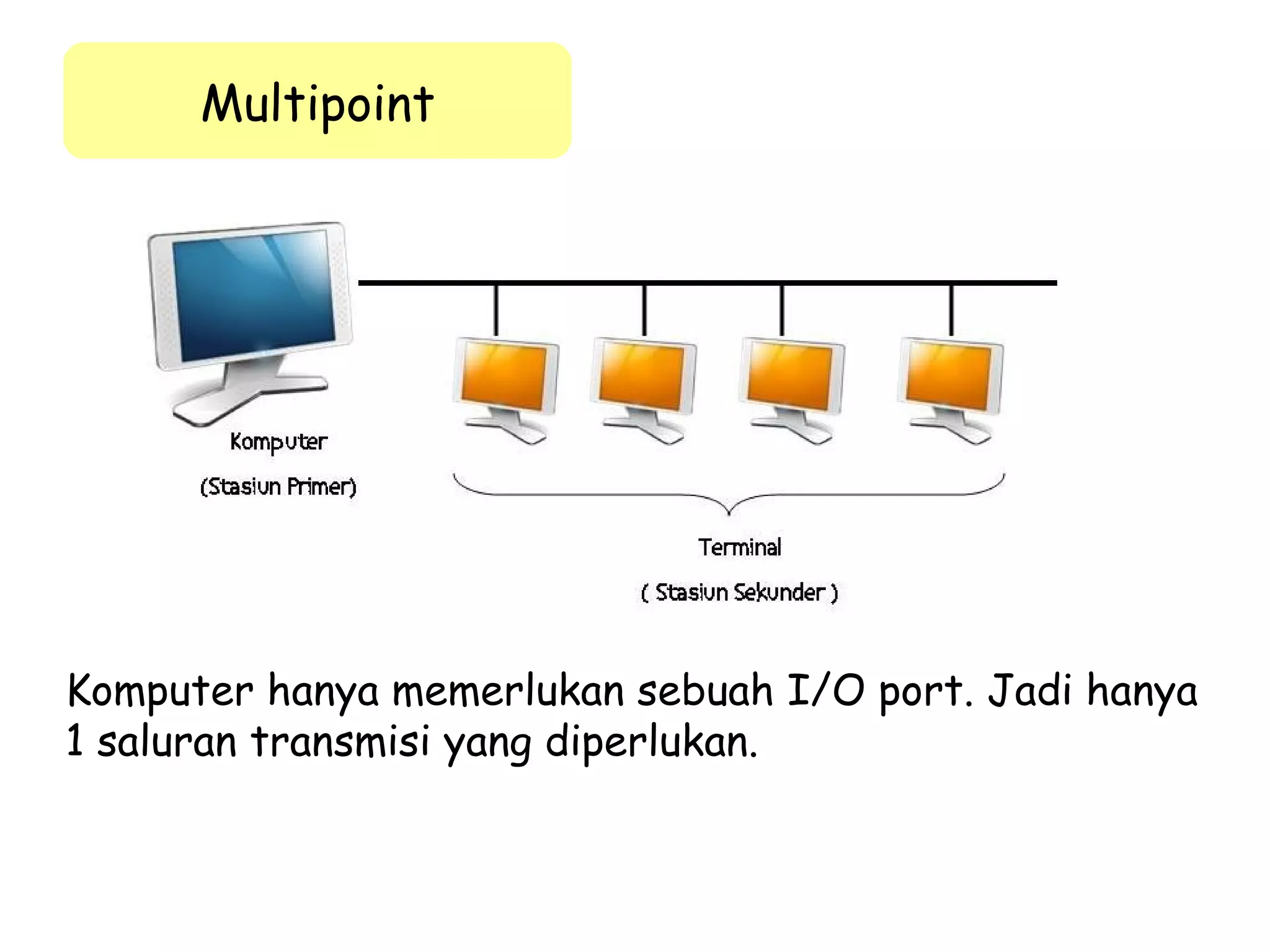 Multipoint

Komputer
(Stasiun Primer)

Terminal
( Stasiun Sekunder )

Komputer hanya memerlukan sebuah I/O port. Jadi hanya 1 saluran transmisi yang diperlukan.